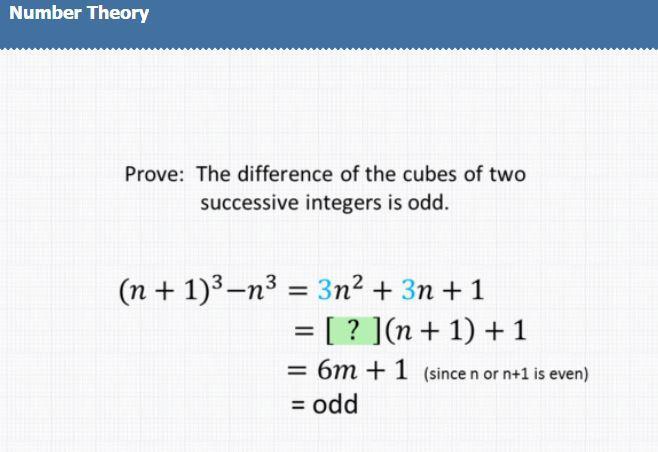 Number Theory

Prove: The difference of the cubes of two successive integers is odd.

$(n+1)^3 - n^3 = 3n^2 + 3n + 1$

$= [\ ?\ ](n+1) + 1$

$= 6m + 1$ (since n or n+1 is even)

= odd